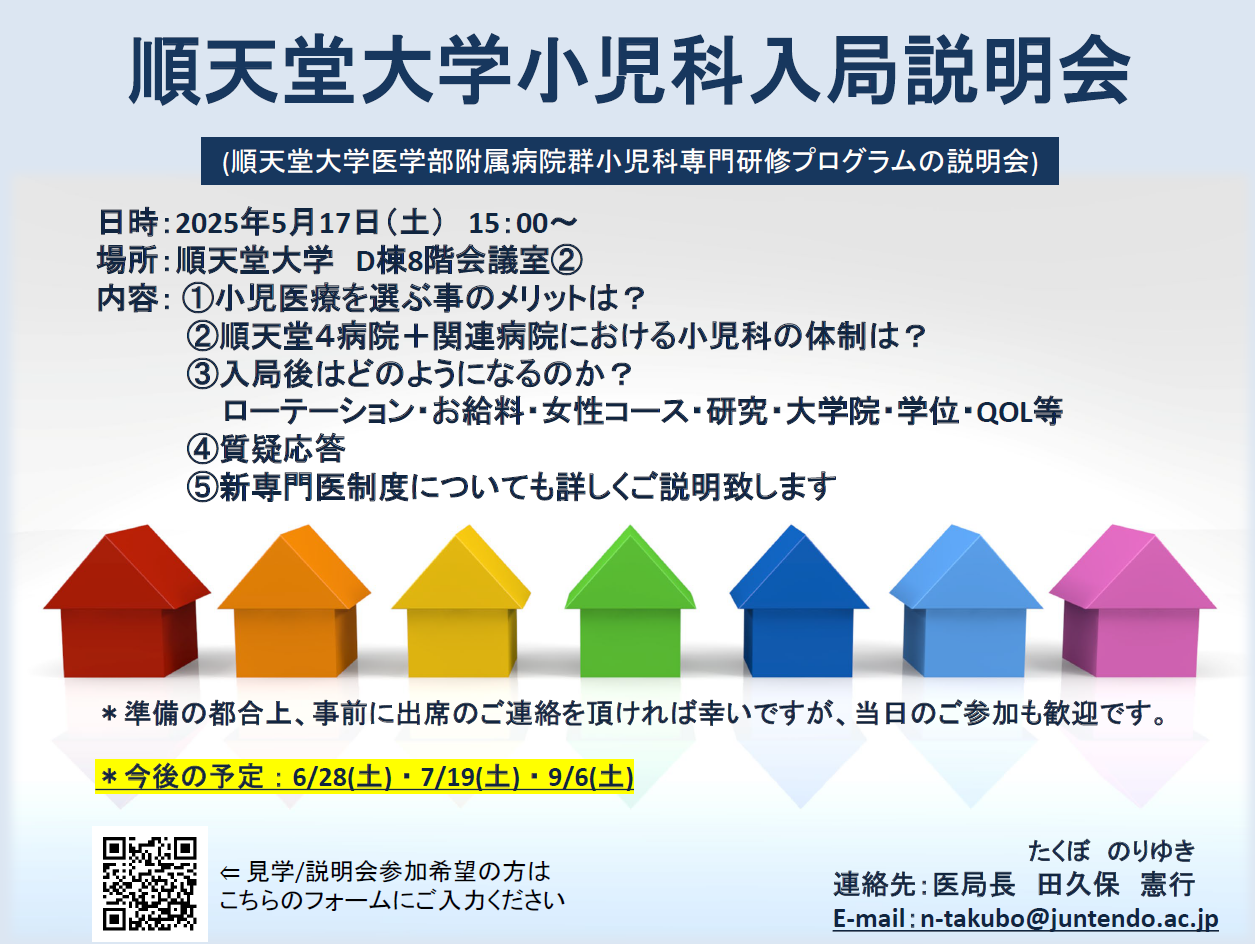 順天堂大学小児科入局説明会

(順天堂大学医学部附属病院群小児科専門研修プログラムの説明会)

日時：2025年5月17日（土） 15：00～
場所：順天堂大学　D棟8階会議室②
内容：①小児医療を選ぶ事のメリットは？
②順天堂4病院＋関連病院における小児科の体制は？
③入局後はどのようになるのか？
ローテーション・お給料・女性コース・研究・大学院・学位・QOL等
④質疑応答
⑤新専門医制度についても詳しくご説明致します

＊準備の都合上、事前に出席のご連絡を頂ければ幸いですが、当日のご参加も歓迎です。

＊今後の予定：6/28(土)・7/19(土)・9/6(土)

⇐ 見学/説明会参加希望の方は
こちらのフォームにご入力ください

たくぼ　のりゆき
連絡先：医局長　田久保　憲行
E-mail：n-takubo@juntendo.ac.jp